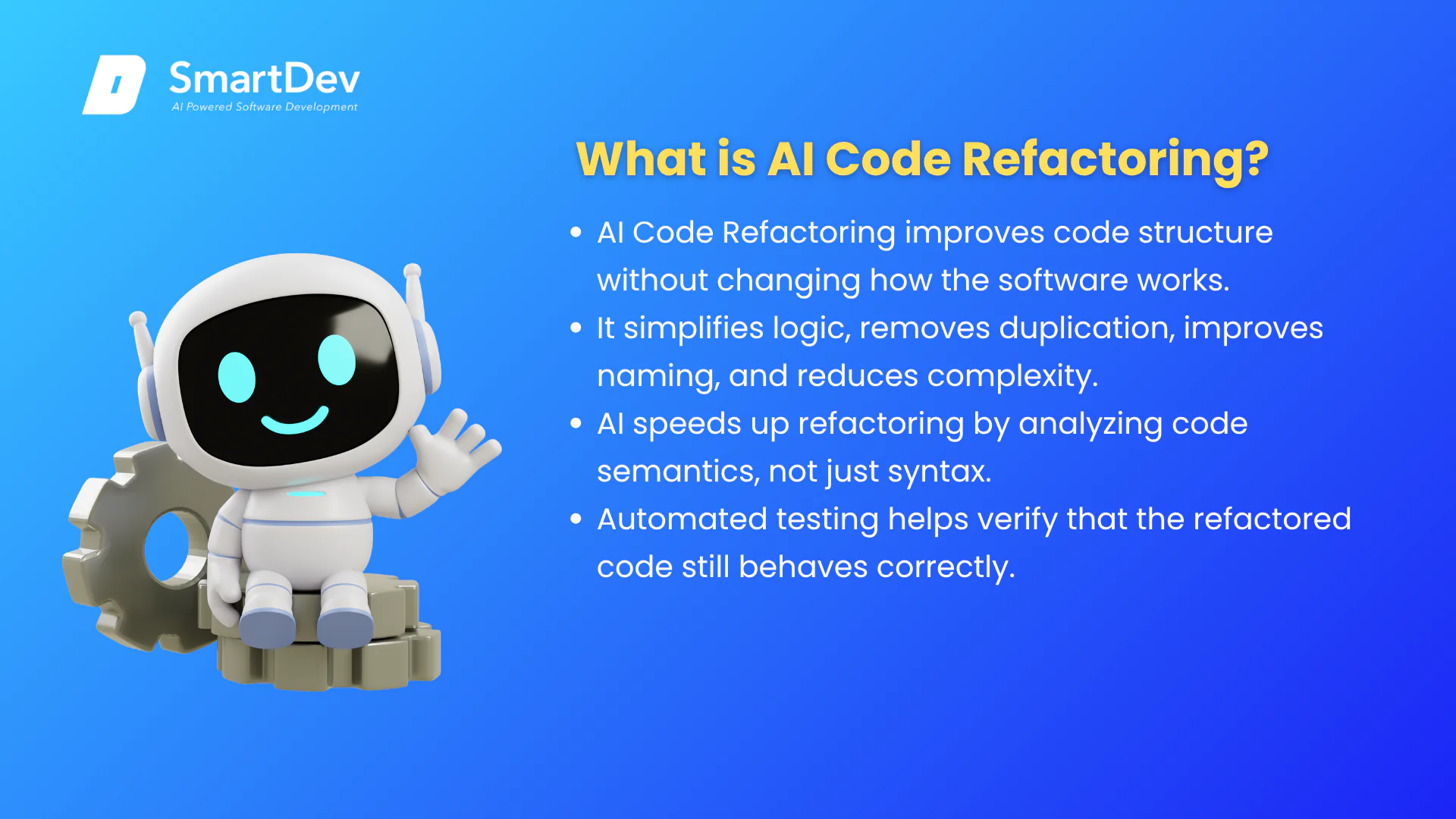 SmartDev
AI Powered Software Development

What is AI Code Refactoring?

• AI Code Refactoring improves code structure without changing how the software works.
• It simplifies logic, removes duplication, improves naming, and reduces complexity.
• AI speeds up refactoring by analyzing code semantics, not just syntax.
• Automated testing helps verify that the refactored code still behaves correctly.